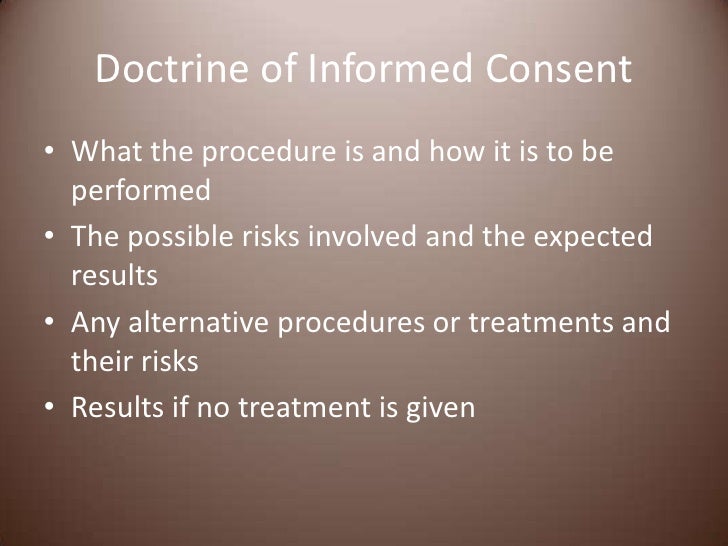 Doctrine of Informed Consent

• What the procedure is and how it is to be performed
• The possible risks involved and the expected results
• Any alternative procedures or treatments and their risks
• Results if no treatment is given